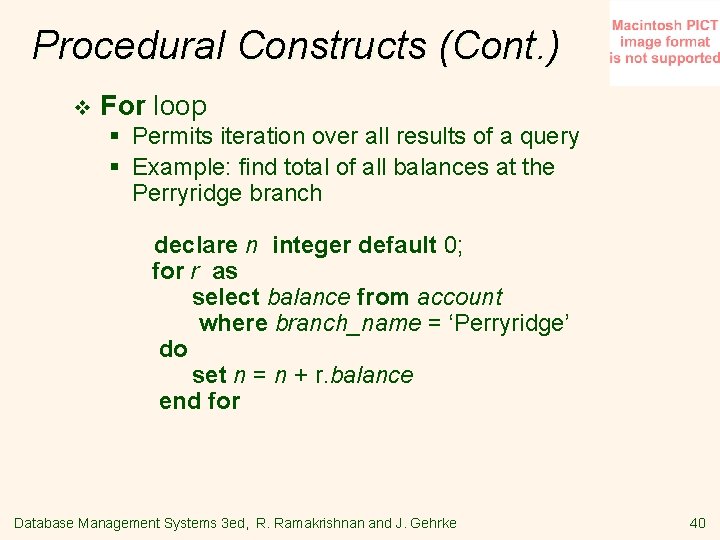 Procedural Constructs (Cont.)

Macintosh PICT image format is not supported

❖ For loop

▪ Permits iteration over all results of a query

▪ Example: find total of all balances at the Perryridge branch

declare n integer default 0;
for r as
select balance from account
where branch_name = ‘Perryridge’
do
set n = n + r.balance
end for

Database Management Systems 3ed, R. Ramakrishnan and J. Gehrke

40